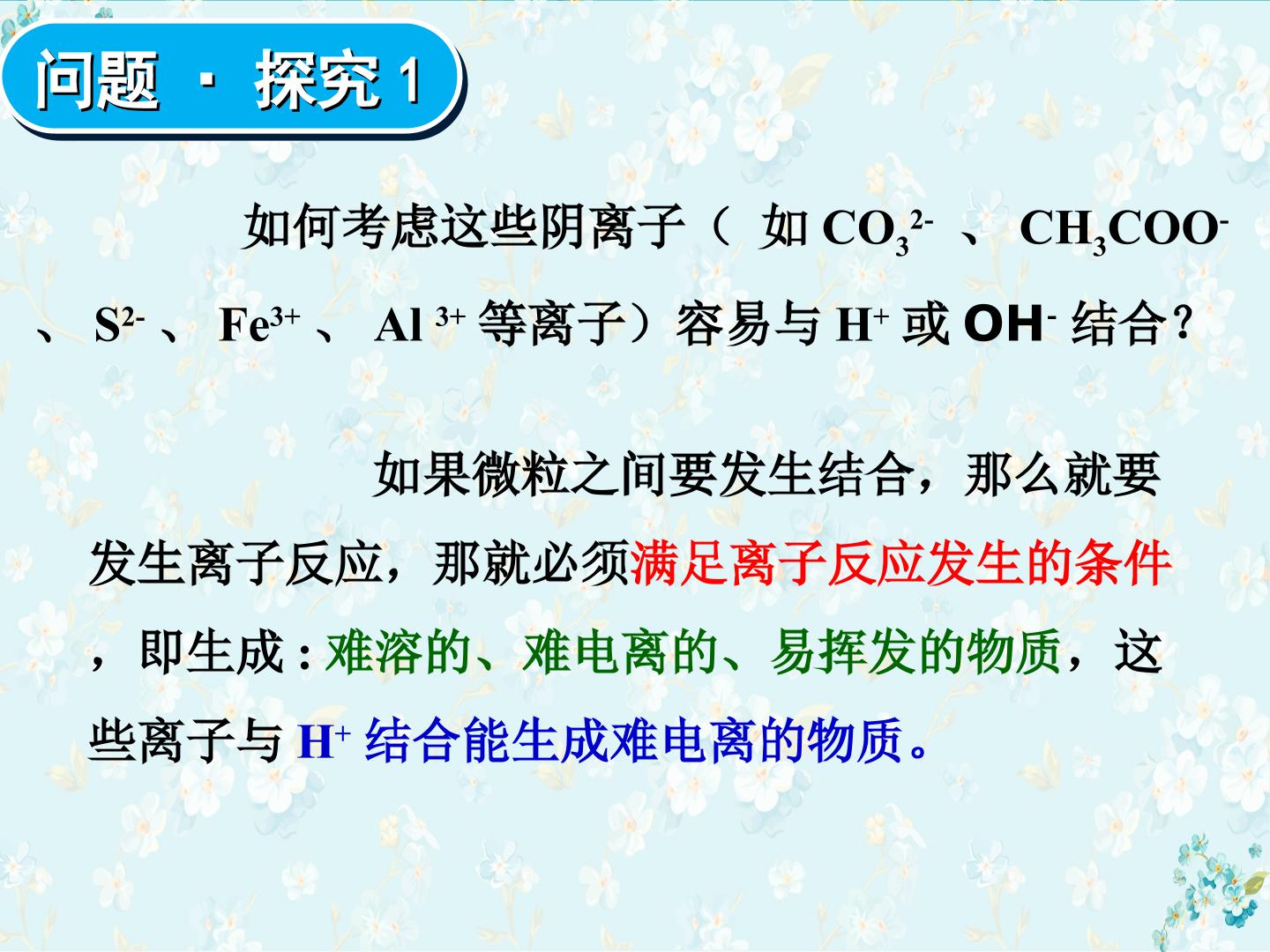 问题 · 探究1

如何考虑这些阴离子（如$CO_3^{2-}$、$CH_3COO^-$、$S^{2-}$、$Fe^{3+}$、$Al^{3+}$等离子）容易与$H^+$或$OH^-$结合？

如果微粒之间要发生结合，那么就要发生离子反应，那就必须满足离子反应发生的条件，即生成:难溶的、难电离的、易挥发的物质，这些离子与$H^+$结合能生成难电离的物质。